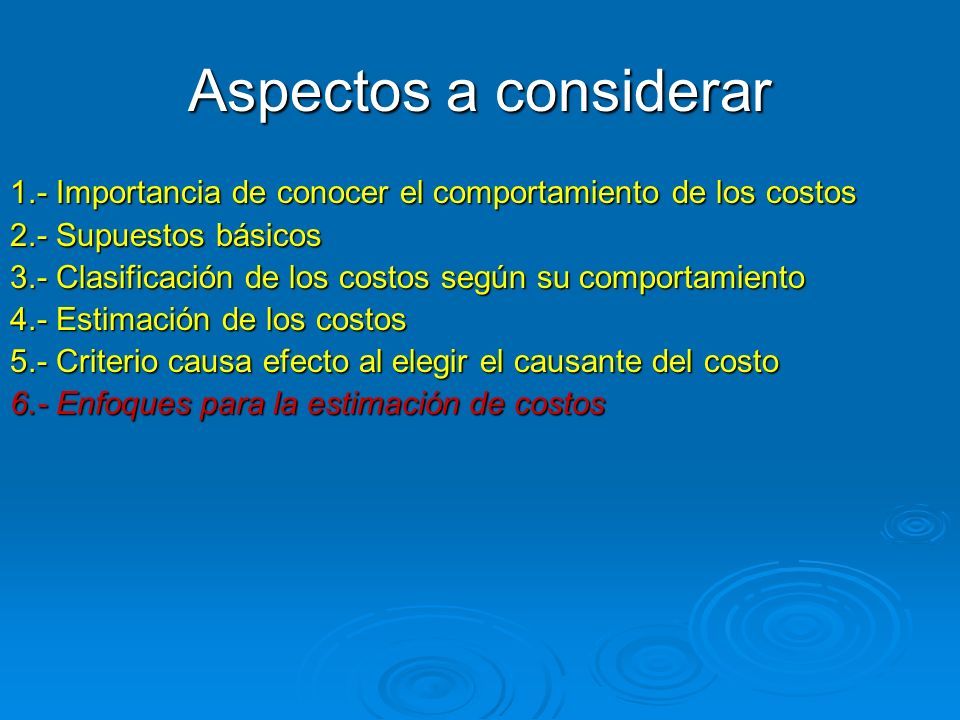 Aspectos a considerar

1.- Importancia de conocer el comportamiento de los costos
2.- Supuestos básicos
3.- Clasificación de los costos según su comportamiento
4.- Estimación de los costos
5.- Criterio causa efecto al elegir el causante del costo
6.- Enfoques para la estimación de costos